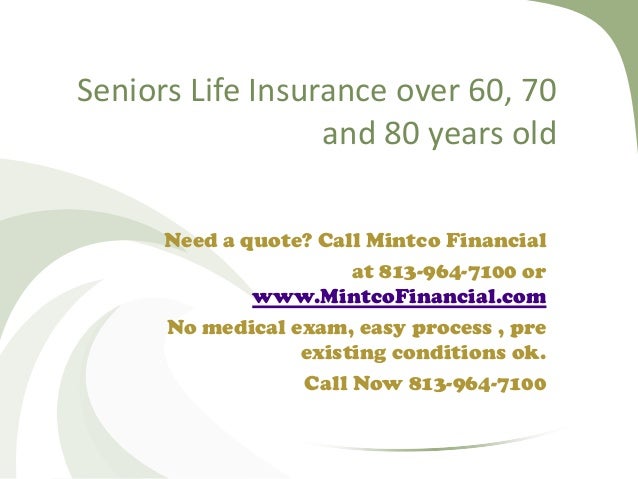 Seniors Life Insurance over 60, 70 and 80 years old

Need a quote? Call Mintco Financial at 813-964-7100 or www.MintcoFinancial.com

No medical exam, easy process , pre existing conditions ok.

Call Now 813-964-7100